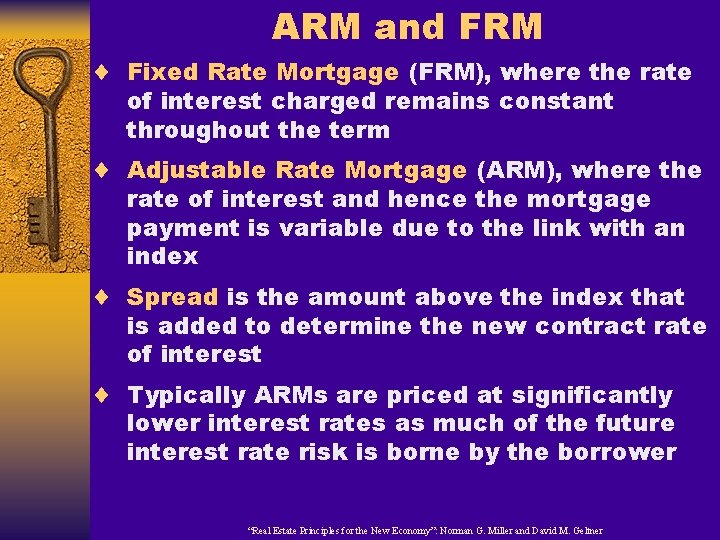 ARM and FRM

♦ Fixed Rate Mortgage (FRM), where the rate of interest charged remains constant throughout the term

♦ Adjustable Rate Mortgage (ARM), where the rate of interest and hence the mortgage payment is variable due to the link with an index

♦ Spread is the amount above the index that is added to determine the new contract rate of interest

♦ Typically ARMs are priced at significantly lower interest rates as much of the future interest rate risk is borne by the borrower

"Real Estate Principles for the New Economy": Norman G. Miller and David M. Geltner